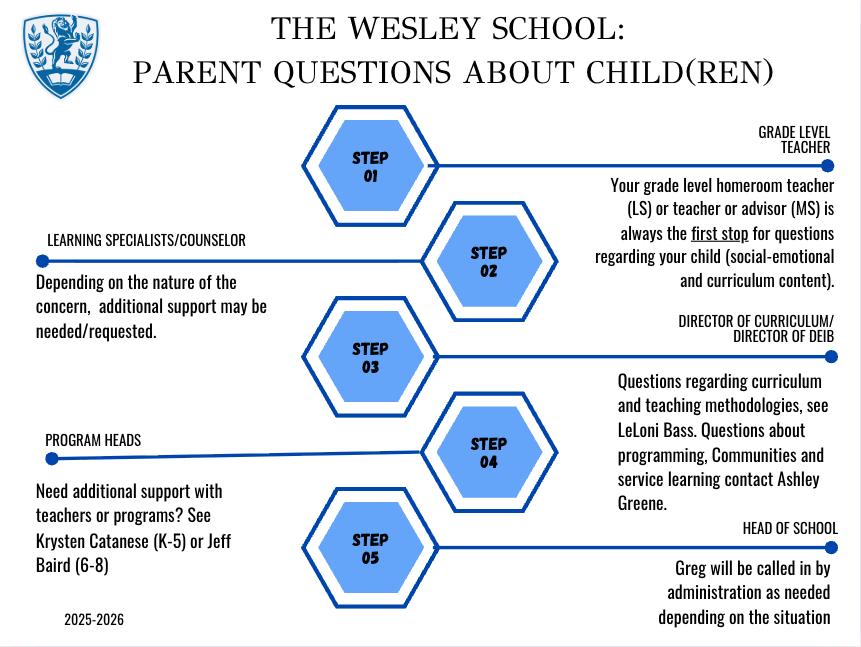 THE WESLEY SCHOOL:
PARENT QUESTIONS ABOUT CHILD(REN)

STEP 01

GRADE LEVEL TEACHER

Your grade level homeroom teacher (LS) or teacher or advisor (MS) is always the first stop for questions regarding your child (social-emotional and curriculum content).

STEP 02

LEARNING SPECIALISTS/COUNSELOR

Depending on the nature of the concern,  additional support may be needed/requested.

STEP 03

DIRECTOR OF CURRICULUM/ DIRECTOR OF DEIB

Questions regarding curriculum and teaching methodologies, see LeLoni Bass. Questions about programming, Communities and service learning contact Ashley Greene.

STEP 04

PROGRAM HEADS

Need additional support with teachers or programs? See Krysten Catanese (K-5) or Jeff Baird (6-8)

STEP 05

HEAD OF SCHOOL

Greg will be called in by administration as needed depending on the situation

2025-2026